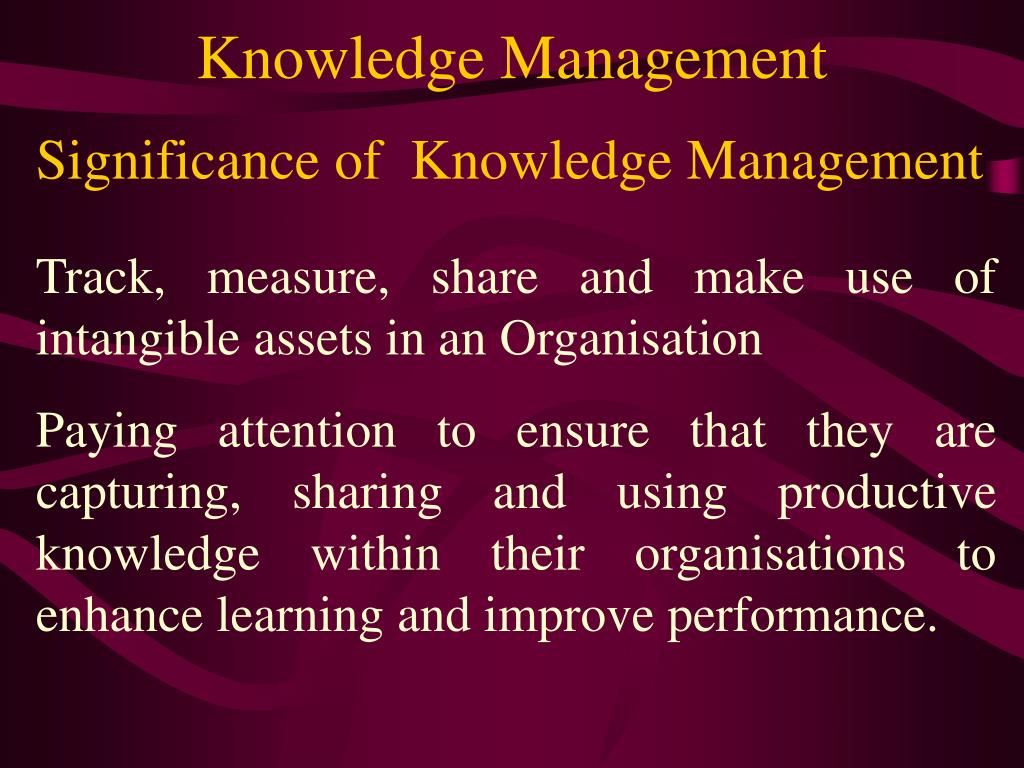 Knowledge Management

Significance of Knowledge Management

Track, measure, share and make use of intangible assets in an Organisation

Paying attention to ensure that they are capturing, sharing and using productive knowledge within their organisations to enhance learning and improve performance.